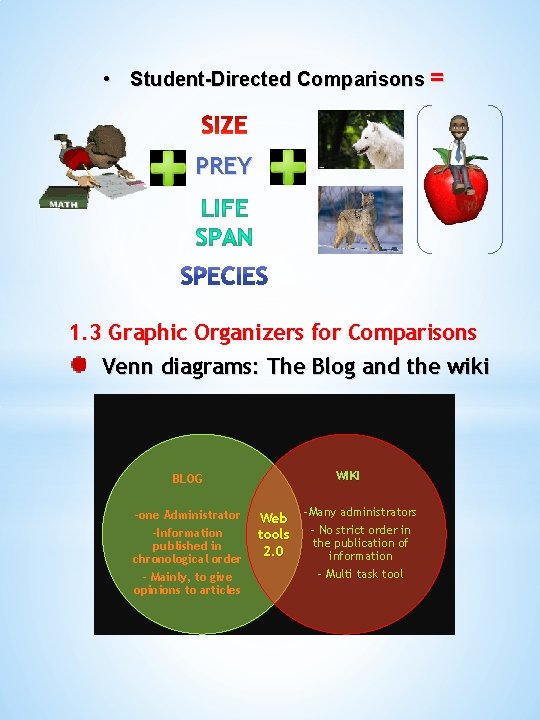 • Student-Directed Comparisons =

MATH

SIZE

PREY

LIFE SPAN

SPECIES

1.3 Graphic Organizers for Comparisons

Venn diagrams: The Blog and the wiki

BLOG

-one Administrator

-Information published in chronological order

- Mainly, to give opinions to articles

Web tools 2.0

WIKI

-Many administrators

- No strict order in the publication of information

- Multi task tool